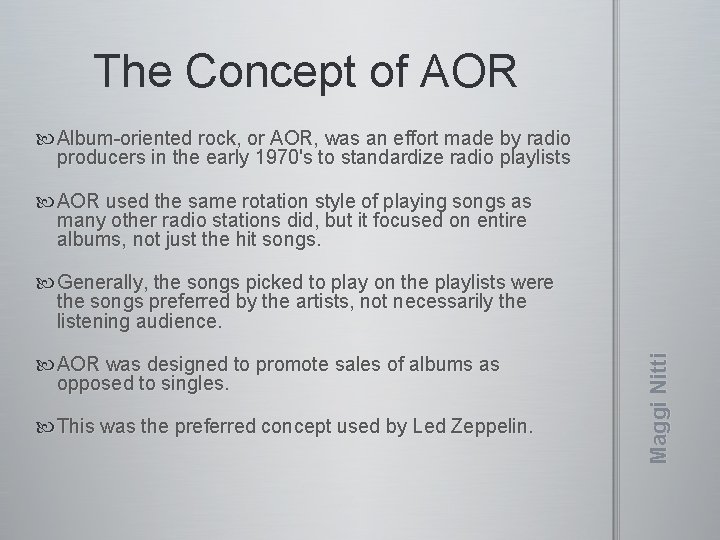 The Concept of AOR

Album-oriented rock, or AOR, was an effort made by radio producers in the early 1970's to standardize radio playlists

AOR used the same rotation style of playing songs as many other radio stations did, but it focused on entire albums, not just the hit songs.

Generally, the songs picked to play on the playlists were the songs preferred by the artists, not necessarily the listening audience.

AOR was designed to promote sales of albums as opposed to singles.

This was the preferred concept used by Led Zeppelin.

Maggi Nitti